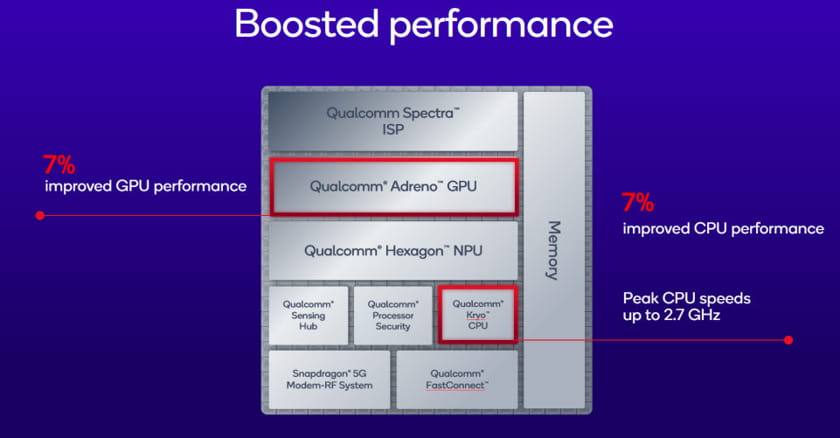 Boosted performance

7%
improved GPU performance

Qualcomm Spectra™
ISP

Qualcomm® Adreno™ GPU

Qualcomm® Hexagon™ NPU

Qualcomm® Sensing Hub

Qualcomm® Processor Security

Qualcomm® Kryo™ CPU

Snapdragon® 5G Modem-RF System

Qualcomm® FastConnect™

Memory

7%
improved CPU performance

Peak CPU speeds up to 2.7 GHz